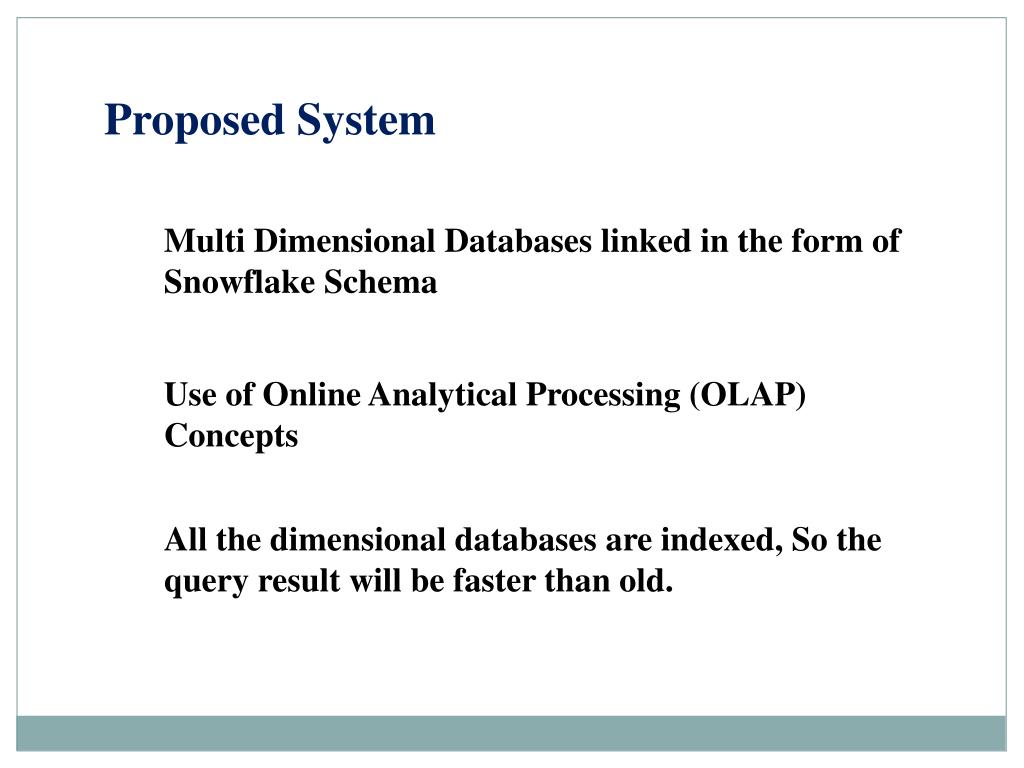 Proposed System

Multi Dimensional Databases linked in the form of Snowflake Schema

Use of Online Analytical Processing (OLAP) Concepts

All the dimensional databases are indexed, So the query result will be faster than old.